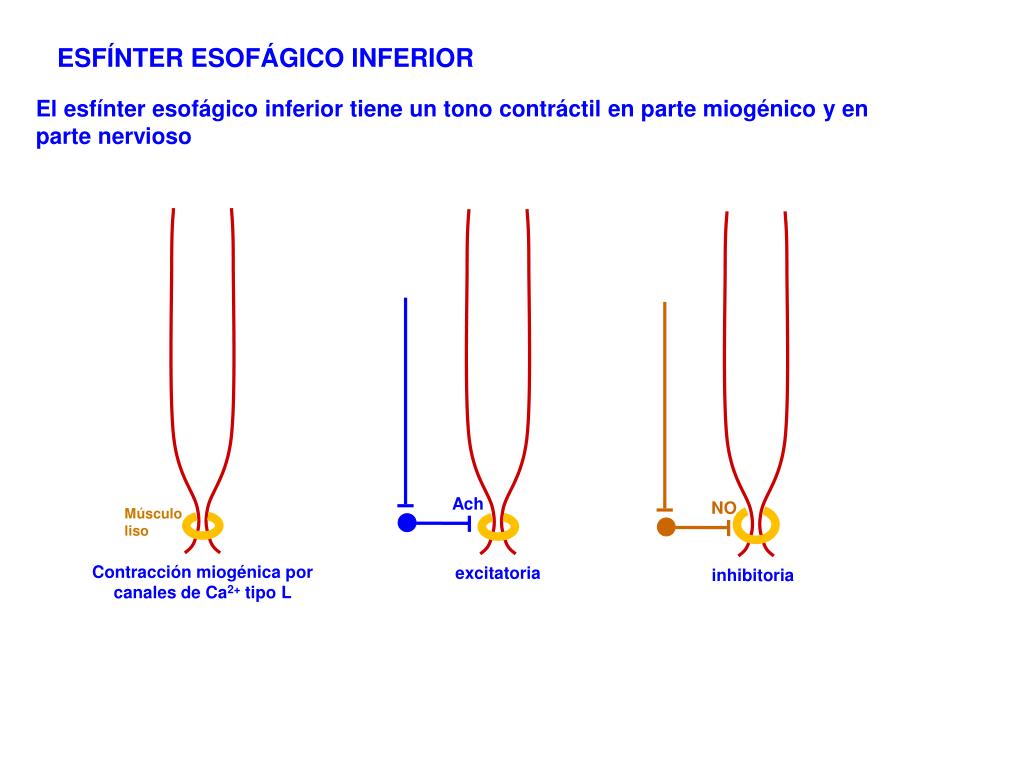 ESFÍNTER ESOFÁGICO INFERIOR

El esfínter esofágico inferior tiene un tono contráctil en parte miogénico y en parte nervioso

Músculo liso

Contracción miogénica por canales de $Ca^{2+}$ tipo L

Ach

excitatoria

NO

inhibitoria